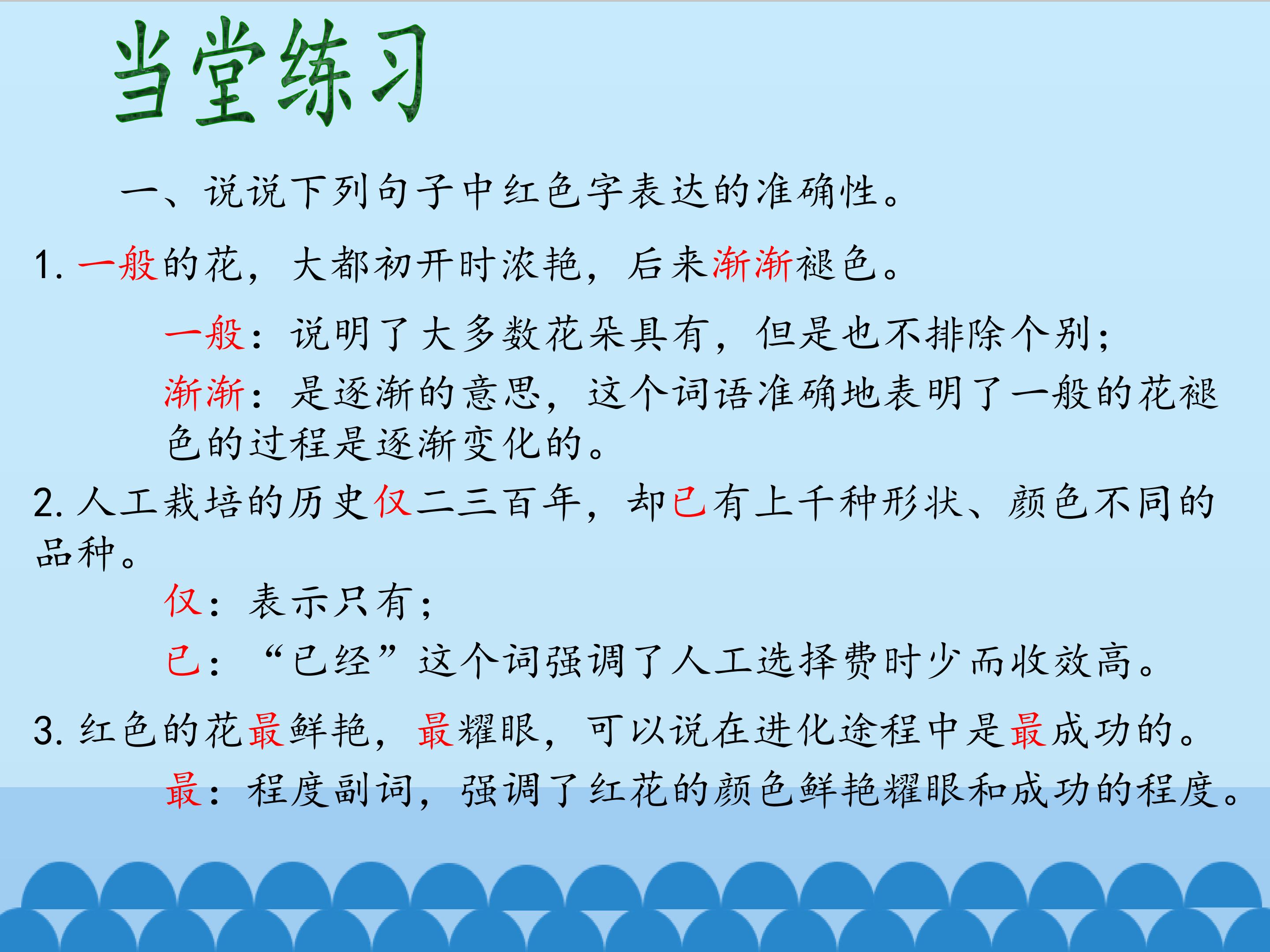 当堂练习

一、说说下列句子中红色字表达的准确性。

1.一般的花，大都初开时浓艳，后来渐渐褪色。

一般：说明了大多数花朵具有，但是也不排除个别；

渐渐：是逐渐的意思，这个词语准确地表明了一般的花褪色的过程是逐渐变化的。

2.人工栽培的历史仅二三百年，却已有上千种形状、颜色不同的品种。

仅：表示只有；

已：“已经”这个词强调了人工选择费时少而收效高。

3.红色的花最鲜艳，最耀眼，可以说在进化途程中是最成功的。

最：程度副词，强调了红花的颜色鲜艳耀眼和成功的程度。